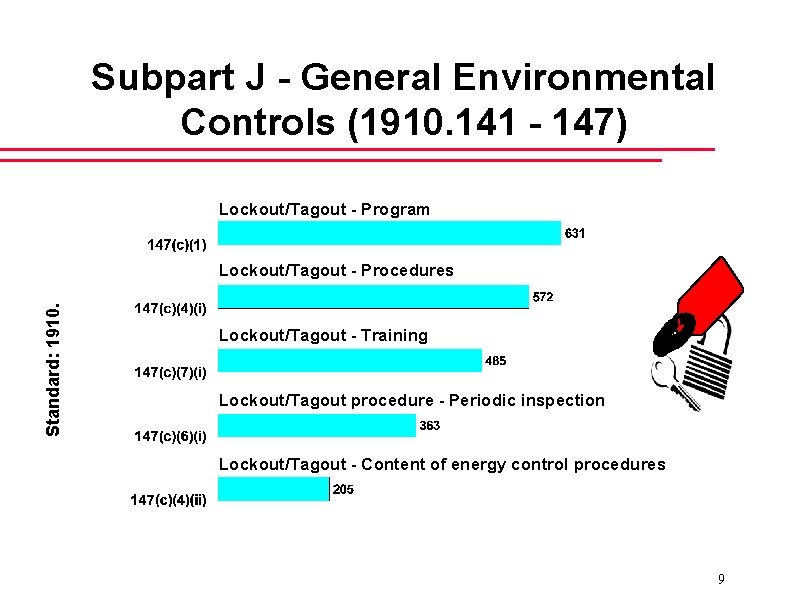 Subpart J - General Environmental Controls (1910.141 - 147)

Standard: 1910.

Lockout/Tagout - Program

147(c)(1)

631

Lockout/Tagout - Procedures

147(c)(4)(i)

572

Lockout/Tagout - Training

147(c)(7)(i)

485

Lockout/Tagout procedure - Periodic inspection

147(c)(6)(i)

363

Lockout/Tagout - Content of energy control procedures

147(c)(4)(ii)

205

9